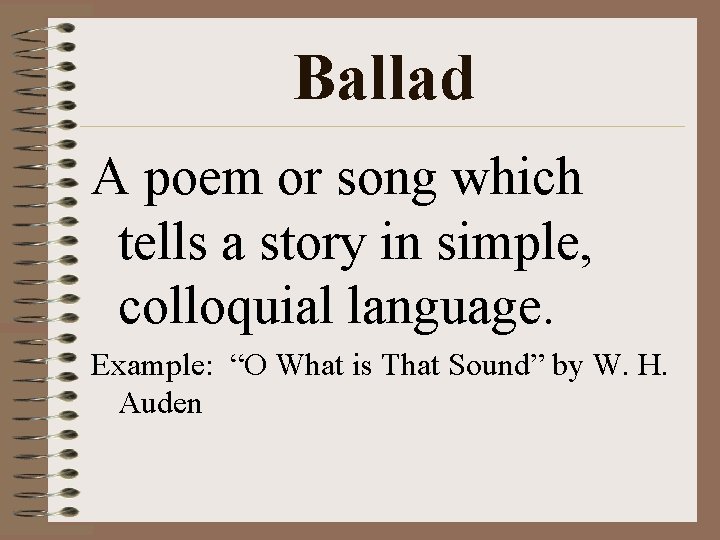 Ballad

A poem or song which tells a story in simple, colloquial language.

Example: “O What is That Sound” by W. H. Auden